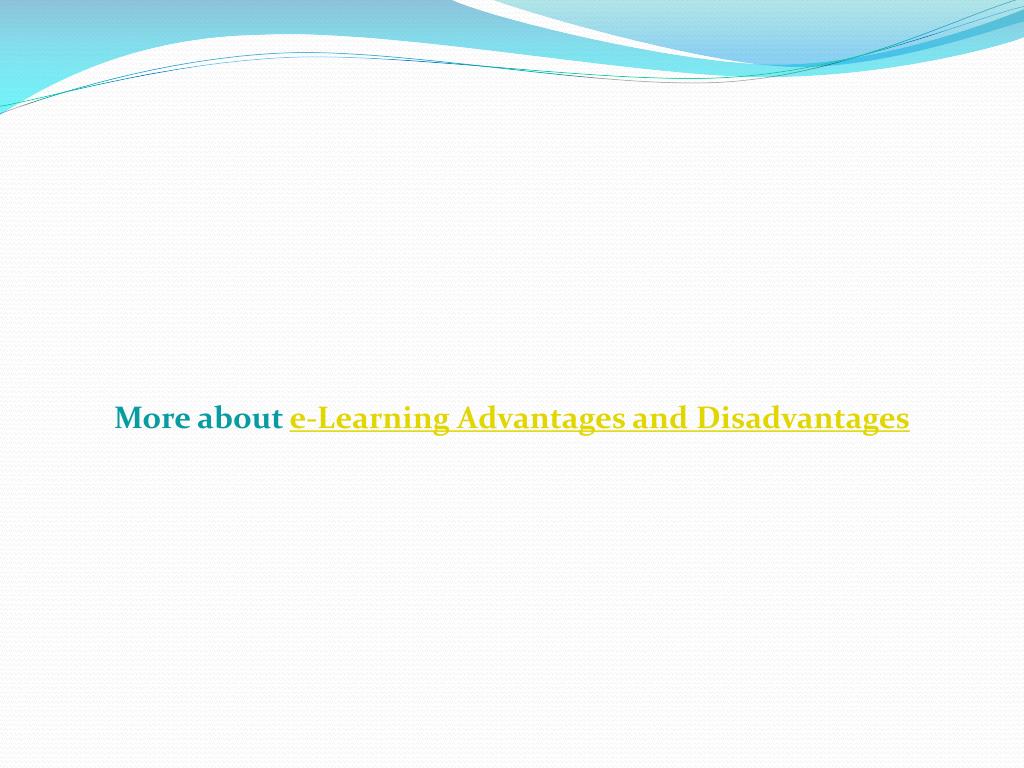 More about e-Learning Advantages and Disadvantages